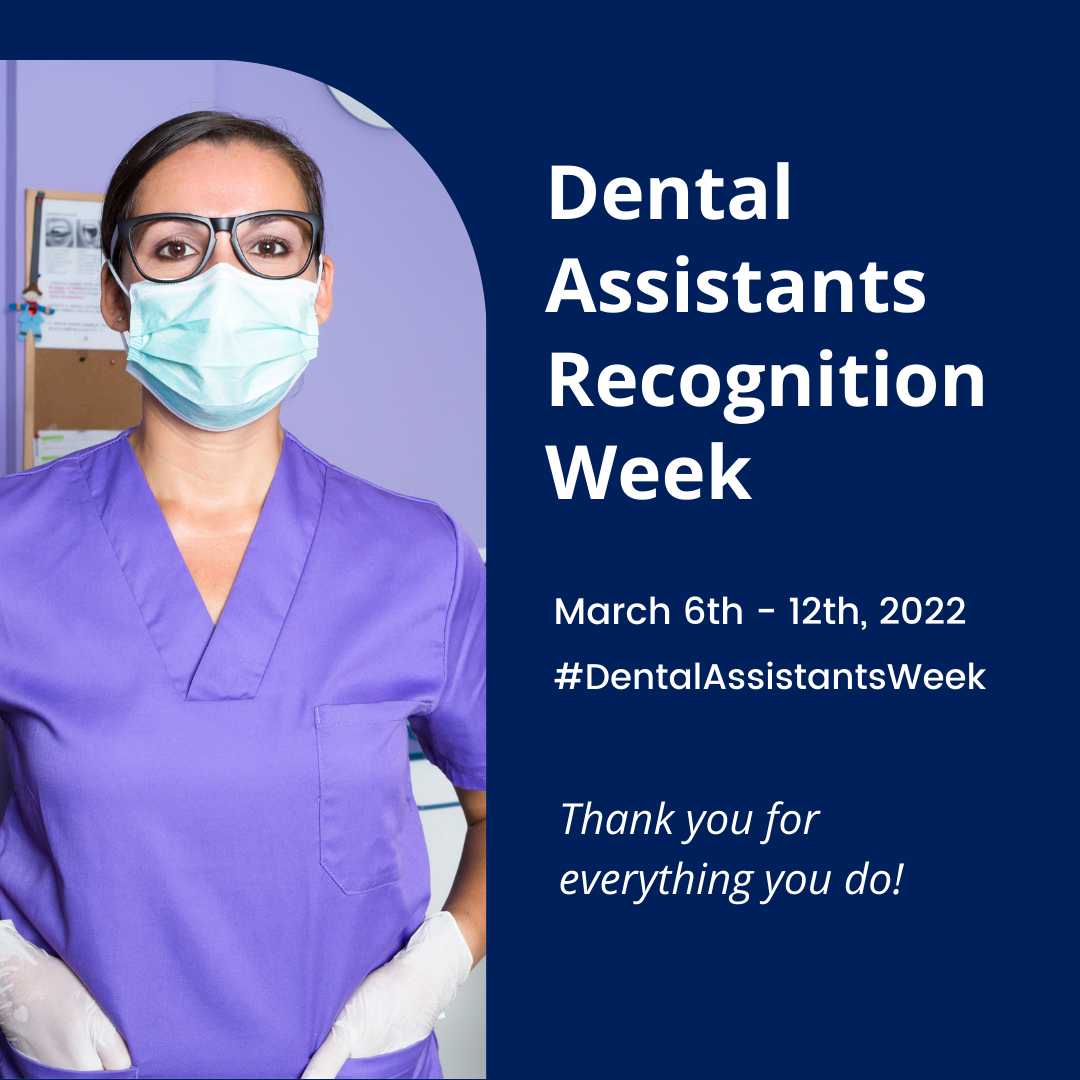 Dental Assistants Recognition Week

March 6th - 12th, 2022

#DentalAssistantsWeek

Thank you for everything you do!